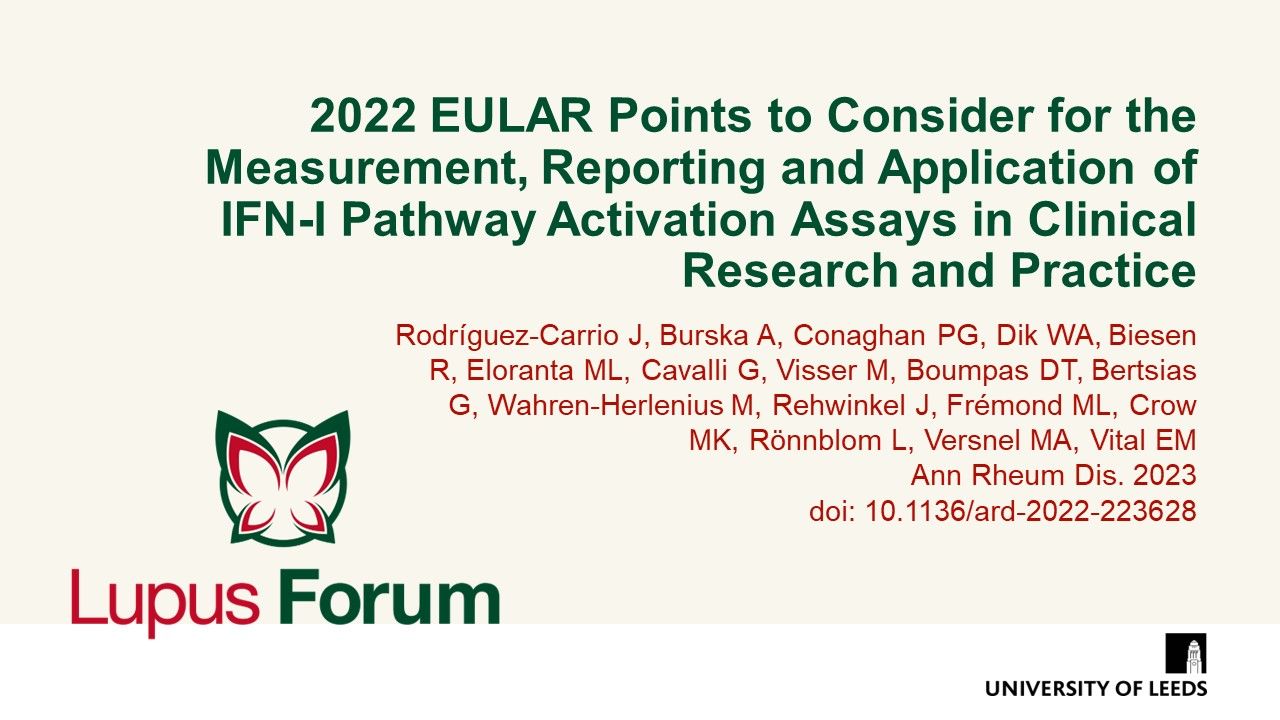 2022 EULAR Points to Consider for the Measurement, Reporting and Application of IFN-I Pathway Activation Assays in Clinical Research and Practice

Rodríguez-Carrio J, Burska A, Conaghan PG, Dik WA, Biesen R, Eloranta ML, Cavalli G, Visser M, Boumpas DT, Bertsias G, Wahren-Herlenius M, Rehwinkel J, Frémond ML, Crow MK, Rönnblom L, Versnel MA, Vital EM
Ann Rheum Dis. 2023
doi: 10.1136/ard-2022-223628

Lupus Forum

UNIVERSITY OF LEEDS